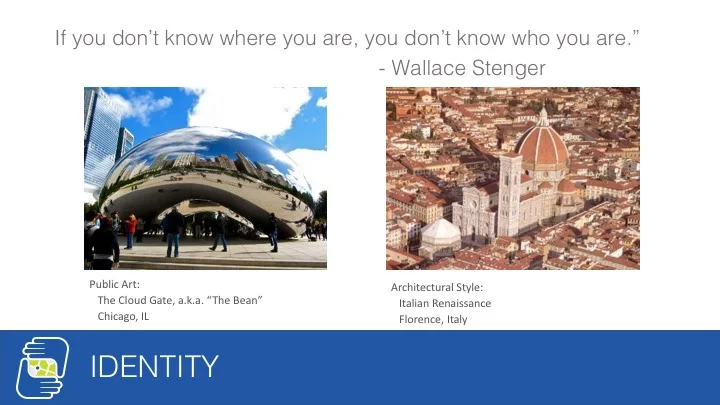 If you don't know where you are, you don't know who you are."
- Wallace Stenger

Public Art:
The Cloud Gate, a.k.a. "The Bean"
Chicago, IL

Architectural Style:
Italian Renaissance
Florence, Italy

IDENTITY